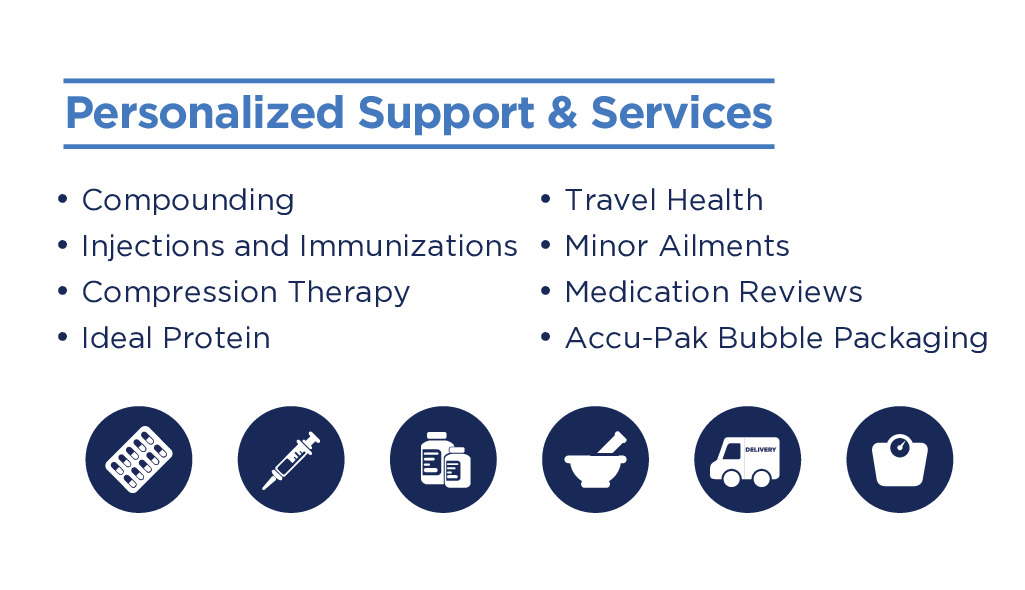 Personalized Support & Services

• Compounding
• Injections and Immunizations
• Compression Therapy
• Ideal Protein

• Travel Health
• Minor Ailments
• Medication Reviews
• Accu-Pak Bubble Packaging

DELIVERY